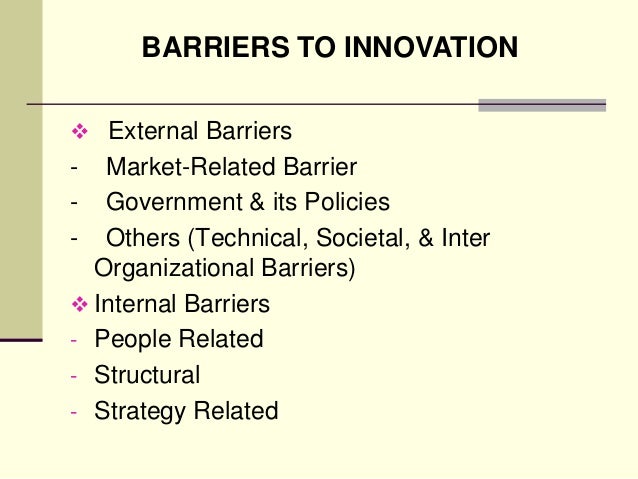 BARRIERS TO INNOVATION

❖ External Barriers
- Market-Related Barrier
- Government & its Policies
- Others (Technical, Societal, & Inter Organizational Barriers)
❖ Internal Barriers
- People Related
- Structural
- Strategy Related